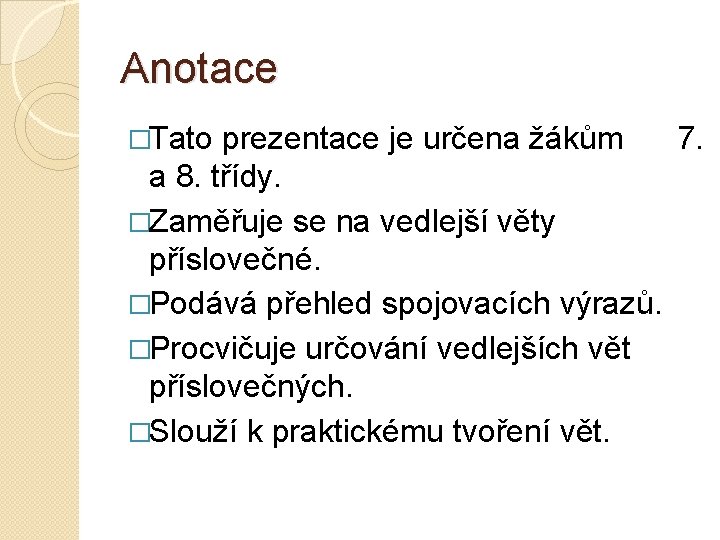 Anotace

□Tato prezentace je určena žákům 7. a 8. třídy.

□Zaměřuje se na vedlejší věty příslovečné.

□Podává přehled spojovacích výrazů.

□Procvičuje určování vedlejších vět příslovečných.

□Slouží k praktickému tvoření vět.